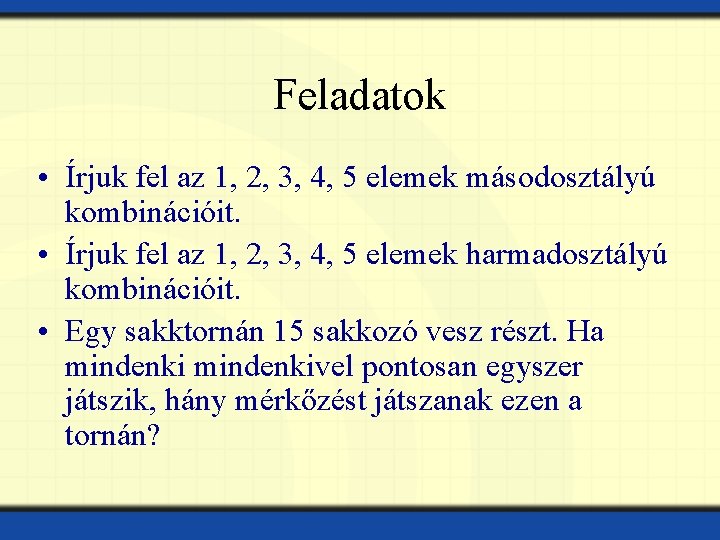 Feladatok

• Írjuk fel az 1, 2, 3, 4, 5 elemek másodosztályú kombinációit.
• Írjuk fel az 1, 2, 3, 4, 5 elemek harmadosztályú kombinációit.
• Egy sakktornán 15 sakkozó vesz részt. Ha mindenki mindenkivel pontosan egyszer játszik, hány mérkőzést játszanak ezen a tornán?